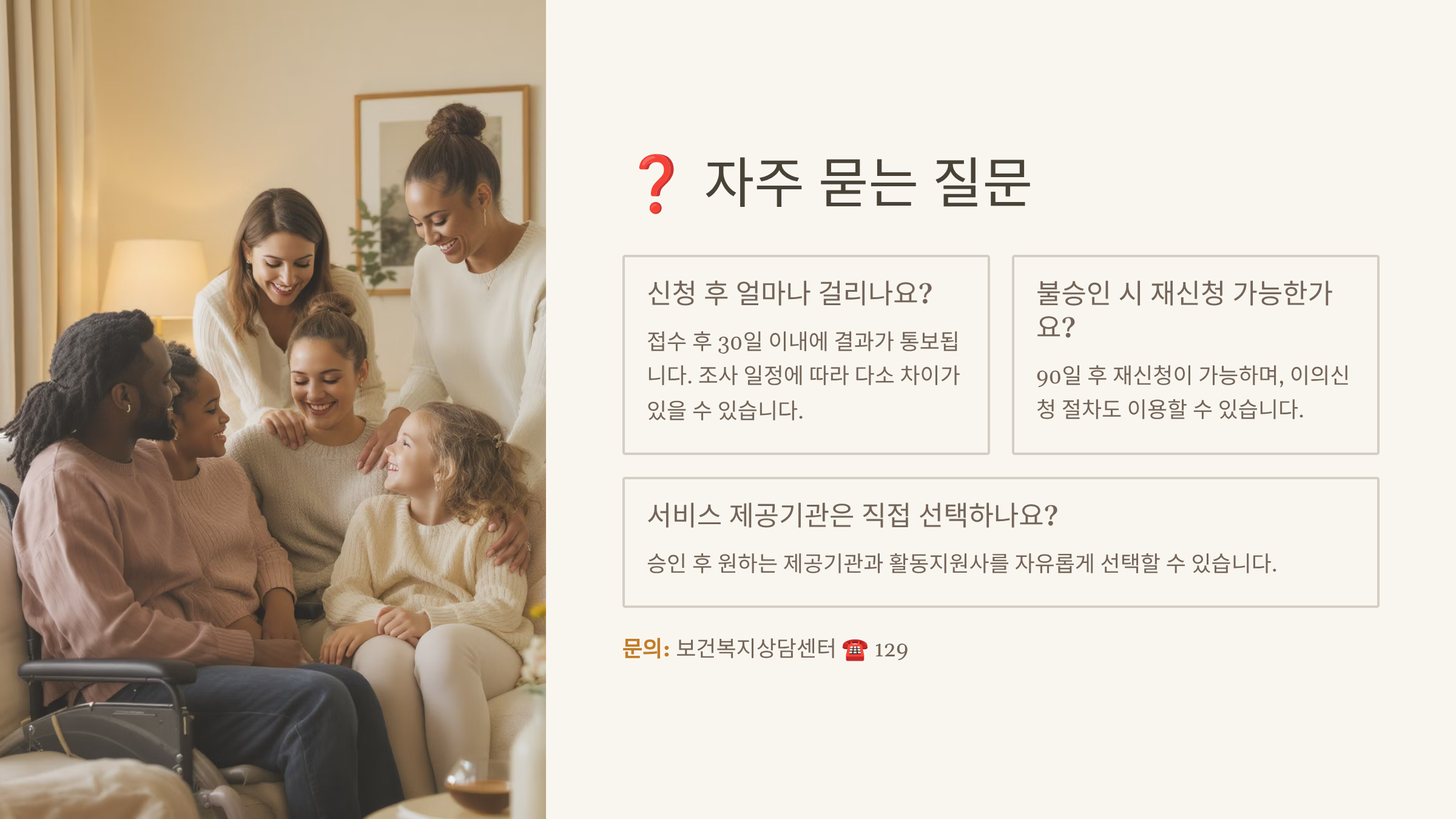 ❓ 자주 묻는 질문

신청 후 얼마나 걸리나요?

접수 후 30일 이내에 결과가 통보됩니다. 조사 일정에 따라 다소 차이가 있을 수 있습니다.

불승인 시 재신청 가능한가요?

90일 후 재신청이 가능하며, 이의신청 절차도 이용할 수 있습니다.

서비스 제공기관은 직접 선택하나요?

승인 후 원하는 제공기관과 활동지원사를 자유롭게 선택할 수 있습니다.

문의: 보건복지상담센터 ☎ 129